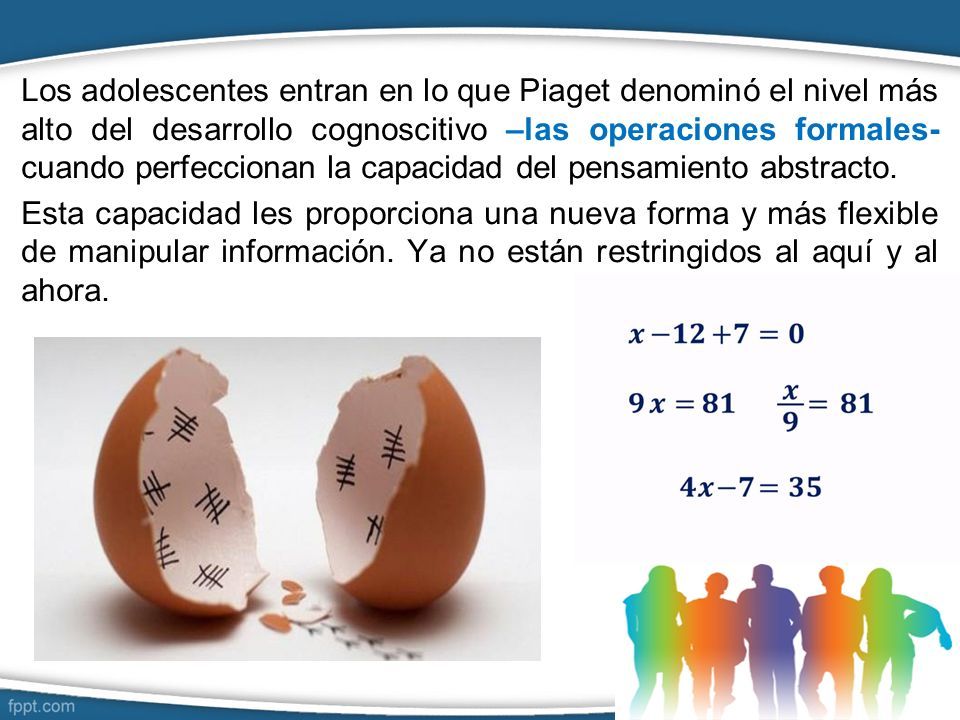 Los adolescentes entran en lo que Piaget denominó el nivel más alto del desarrollo cognoscitivo –las operaciones formales- cuando perfeccionan la capacidad del pensamiento abstracto.

Esta capacidad les proporciona una nueva forma y más flexible de manipular información. Ya no están restringidos al aquí y al ahora.

$x - 12 + 7 = 0$

$9x = 81$ $\frac{x}{9} = 81$

$4x - 7 = 35$

fppt.com